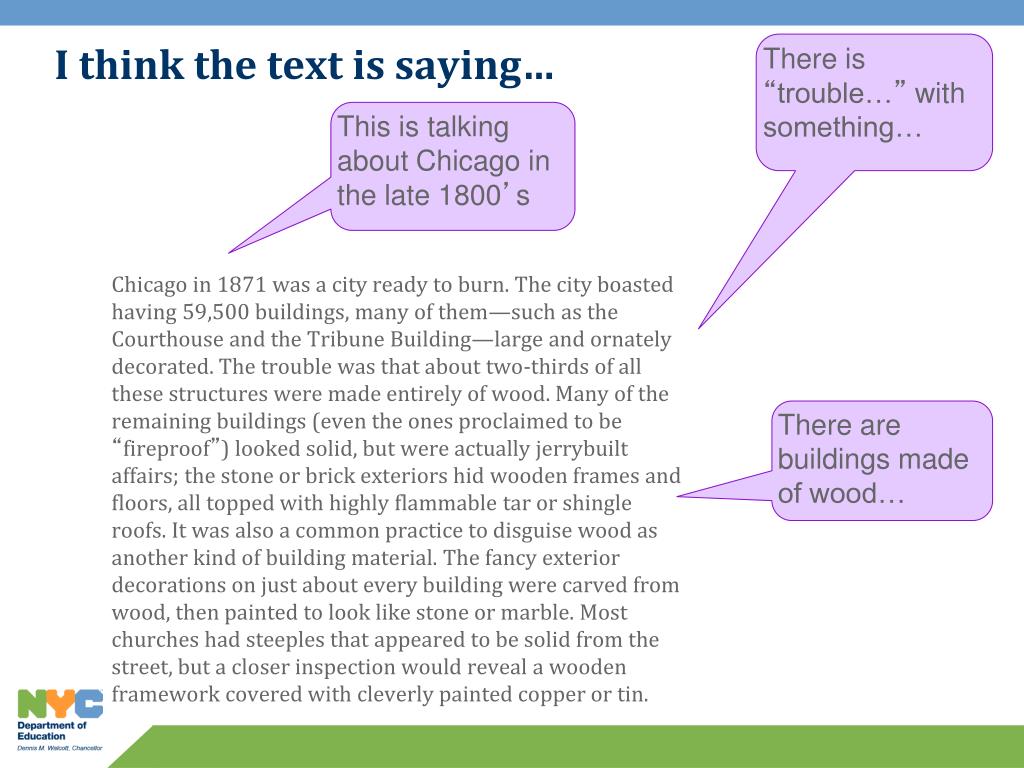 I think the text is saying…

This is talking about Chicago in the late 1800’s

There is “trouble…” with something…

Chicago in 1871 was a city ready to burn. The city boasted having 59,500 buildings, many of them—such as the Courthouse and the Tribune Building—large and ornately decorated. The trouble was that about two-thirds of all these structures were made entirely of wood. Many of the remaining buildings (even the ones proclaimed to be “fireproof”) looked solid, but were actually jerrybuilt affairs; the stone or brick exteriors hid wooden frames and floors, all topped with highly flammable tar or shingle roofs. It was also a common practice to disguise wood as another kind of building material. The fancy exterior decorations on just about every building were carved from wood, then painted to look like stone or marble. Most churches had steeples that appeared to be solid from the street, but a closer inspection would reveal a wooden framework covered with cleverly painted copper or tin.

There are buildings made of wood…

NYC
Department of Education
Dennis M. Walcott, Chancellor